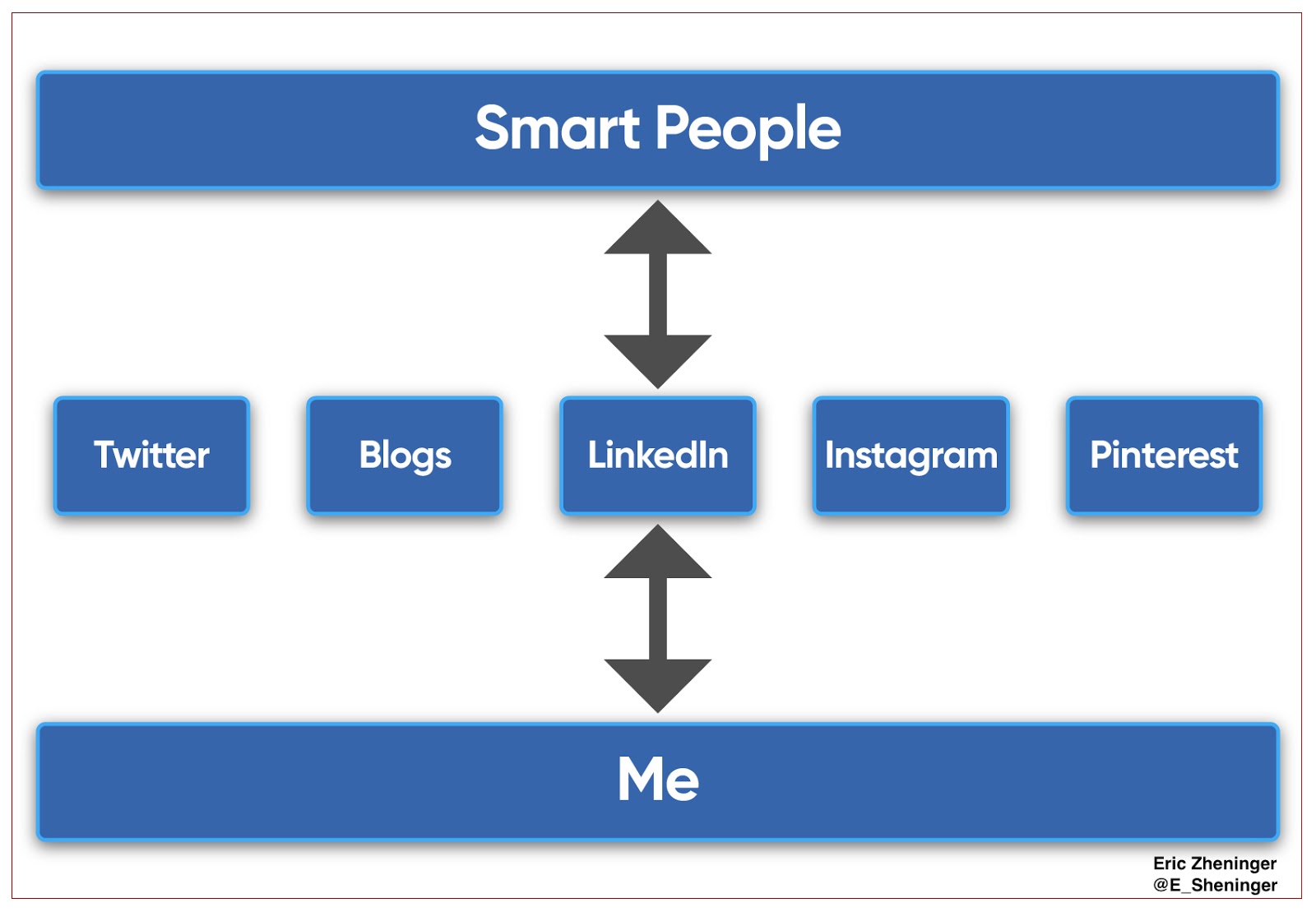 Smart People

Twitter

Blogs

LinkedIn

Instagram

Pinterest

Me

Eric Zheninger
@E_Sheninger